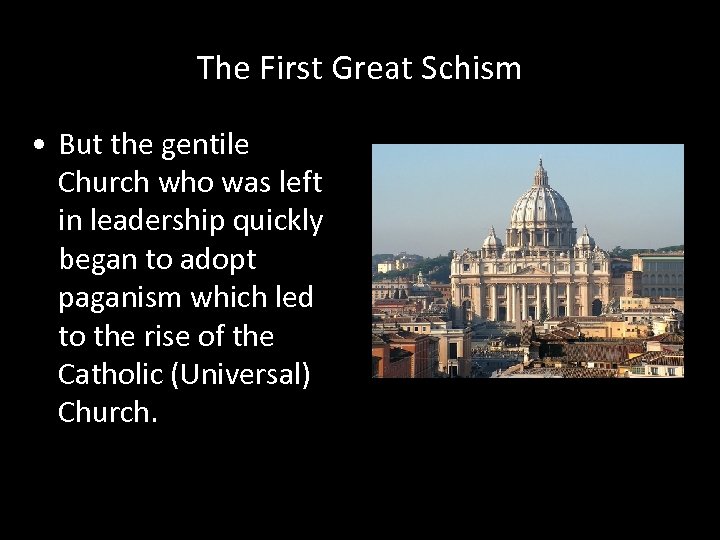 The First Great Schism

• But the gentile Church who was left in leadership quickly began to adopt paganism which led to the rise of the Catholic (Universal) Church.